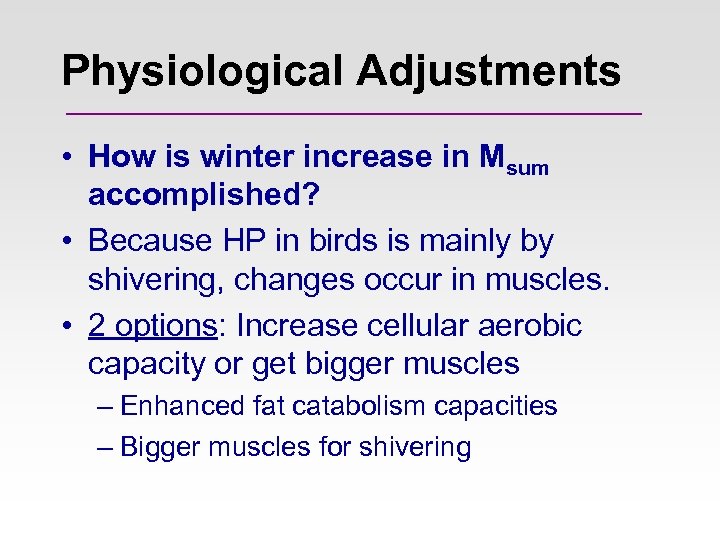 Physiological Adjustments

• How is winter increase in $M_{sum}$ accomplished?
• Because HP in birds is mainly by shivering, changes occur in muscles.
• 2 options: Increase cellular aerobic capacity or get bigger muscles
– Enhanced fat catabolism capacities
– Bigger muscles for shivering